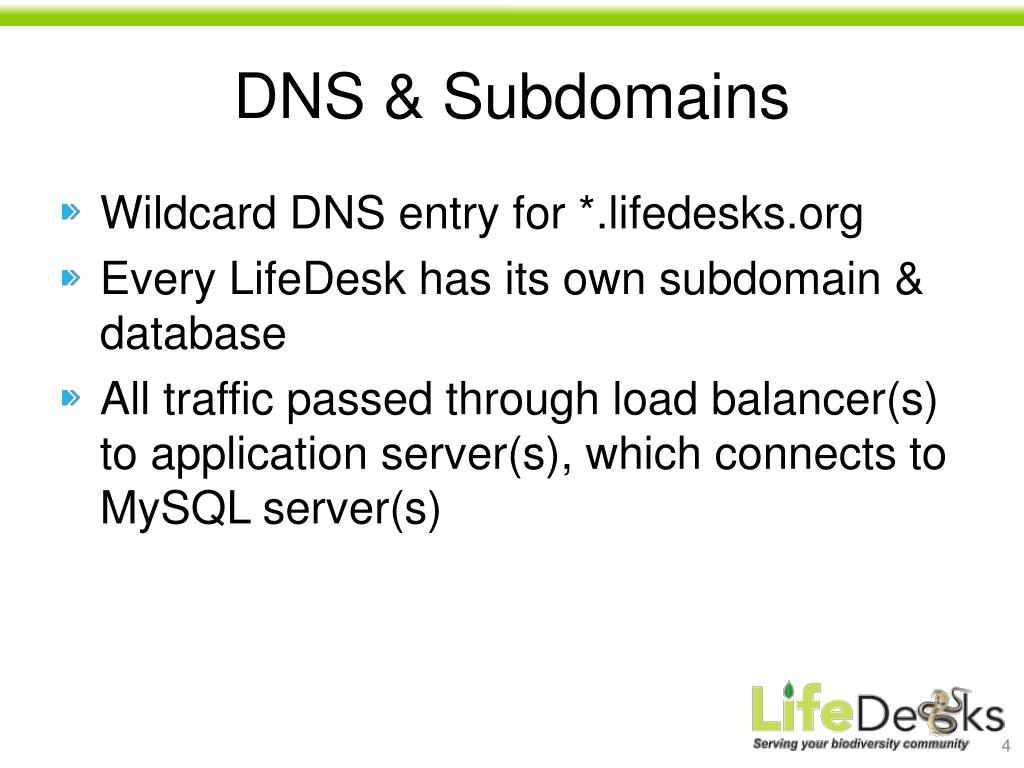 DNS & Subdomains

Wildcard DNS entry for *.lifedesks.org

Every LifeDesk has its own subdomain & database

All traffic passed through load balancer(s) to application server(s), which connects to MySQL server(s)

LifeDesks
Serving your biodiversity community

4